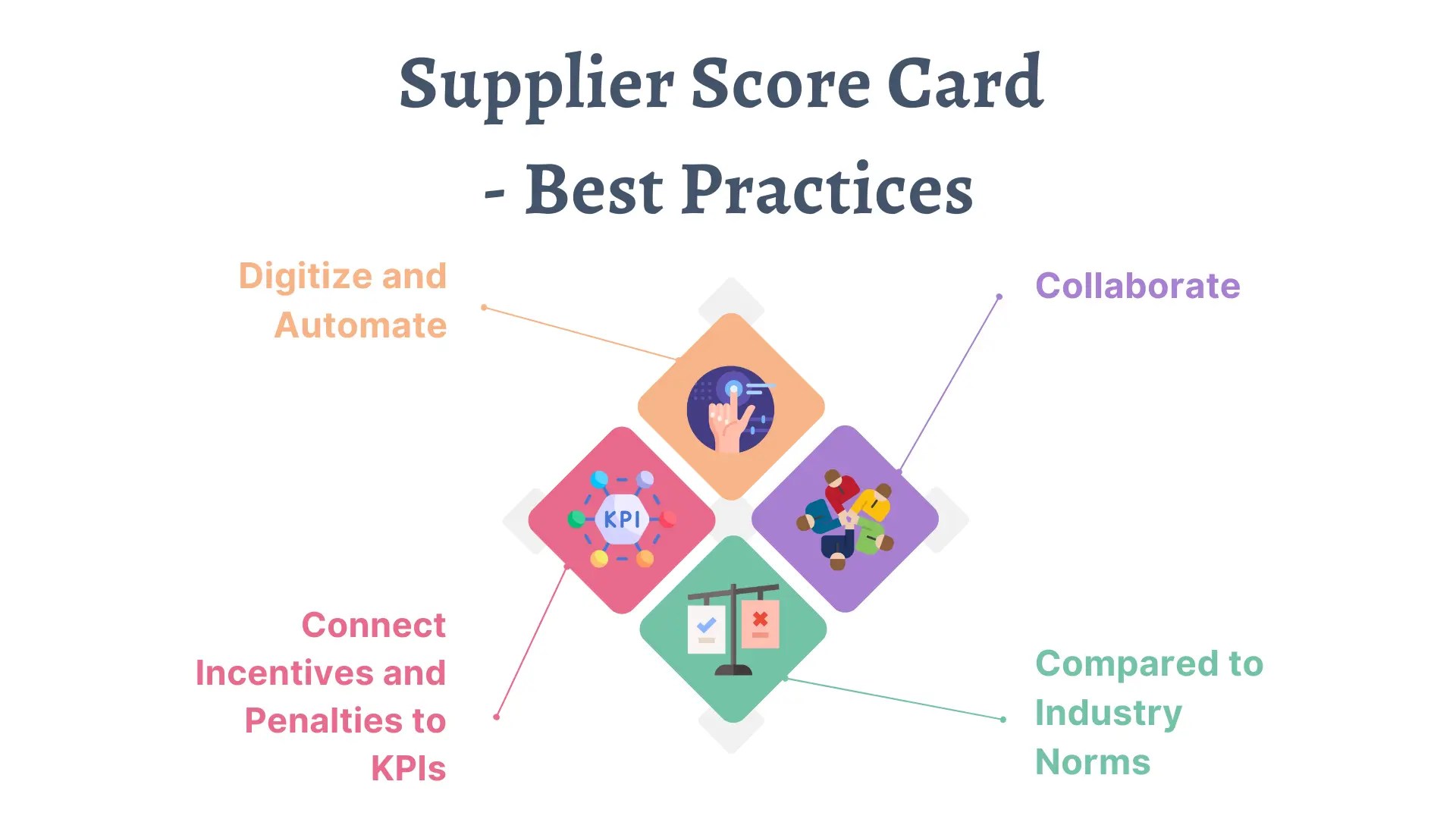 Supplier Score Card - Best Practices

Digitize and Automate

Collaborate

KPI

Connect Incentives and Penalties to KPIs

Compared to Industry Norms